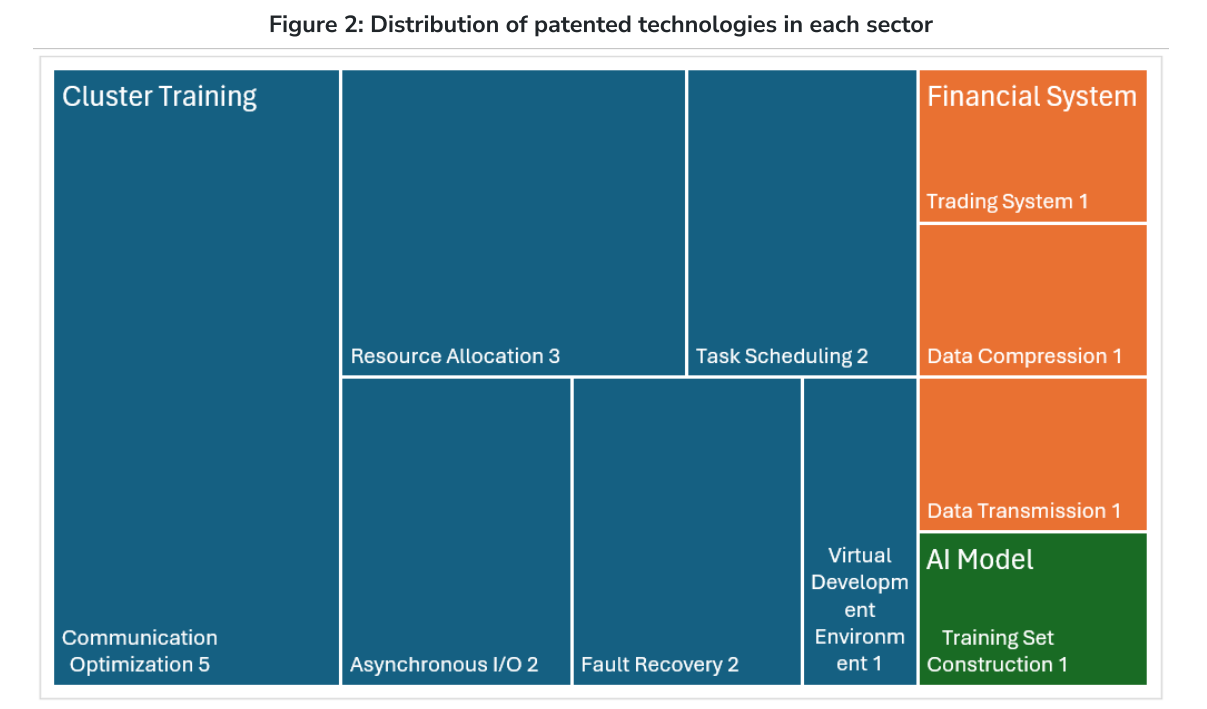 Figure 2: Distribution of patented technologies in each sector

Cluster Training

Communication Optimization 5

Resource Allocation 3

Task Scheduling 2

Asynchronous I/O 2

Fault Recovery 2

Virtual Development Environment 1

Financial System

Trading System 1

Data Compression 1

Data Transmission 1

AI Model

Training Set Construction 1